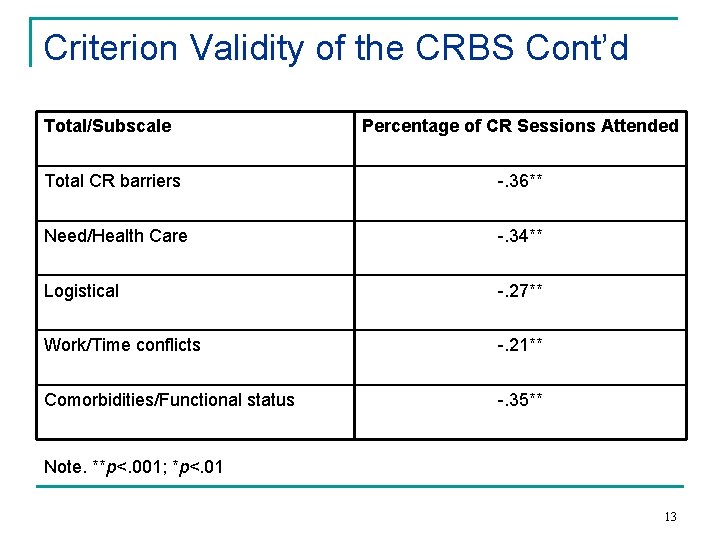 Criterion Validity of the CRBS Cont'd

| Total/Subscale | Percentage of CR Sessions Attended |
|---|---|
| Total CR barriers | -.36** |
| Need/Health Care | -.34** |
| Logistical | -.27** |
| Work/Time conflicts | -.21** |
| Comorbidities/Functional status | -.35** |

Note. **p<.001; *p<.01

13